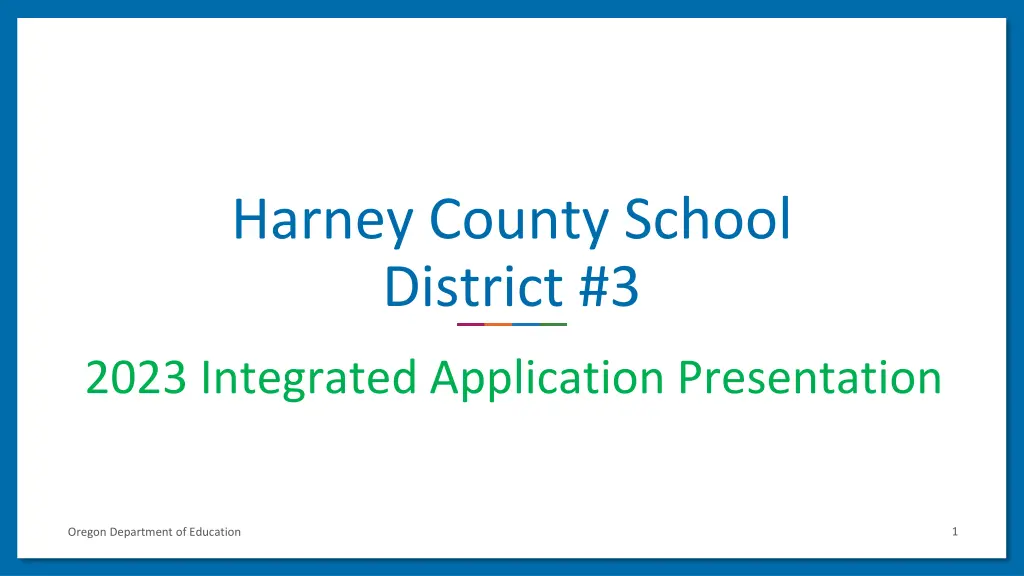 Harney County School District #3

2023 Integrated Application Presentation

Oregon Department of Education

1